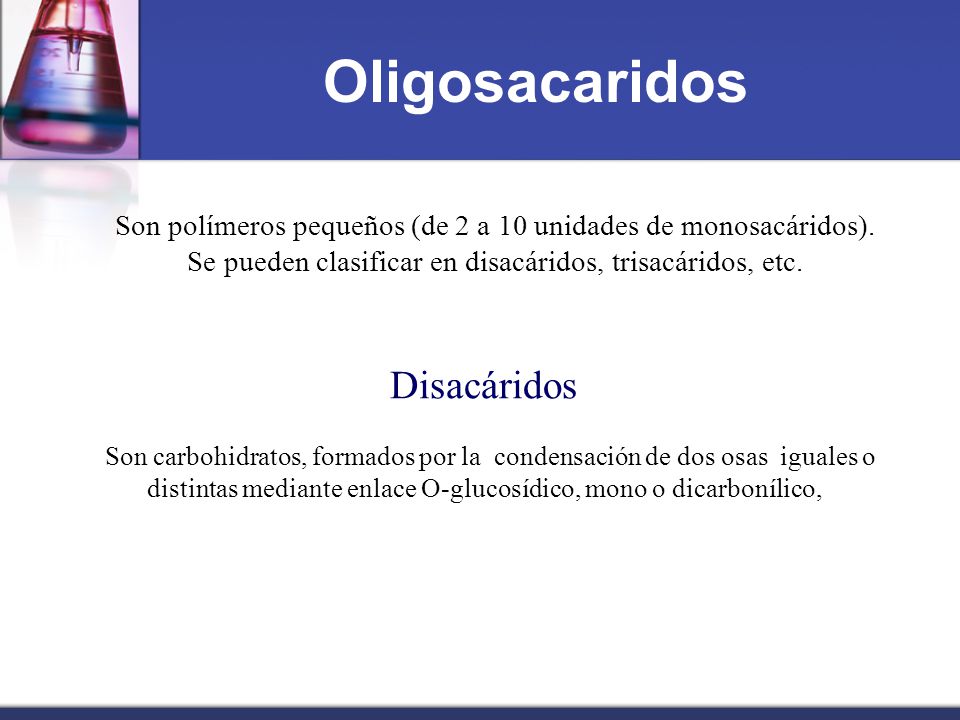 Oligosacaridos

Son polímeros pequeños (de 2 a 10 unidades de monosacáridos). Se pueden clasificar en disacáridos, trisacáridos, etc.

Disacáridos

Son carbohidratos, formados por la condensación de dos osas iguales o distintas mediante enlace O-glucosídico, mono o dicarbonílico,